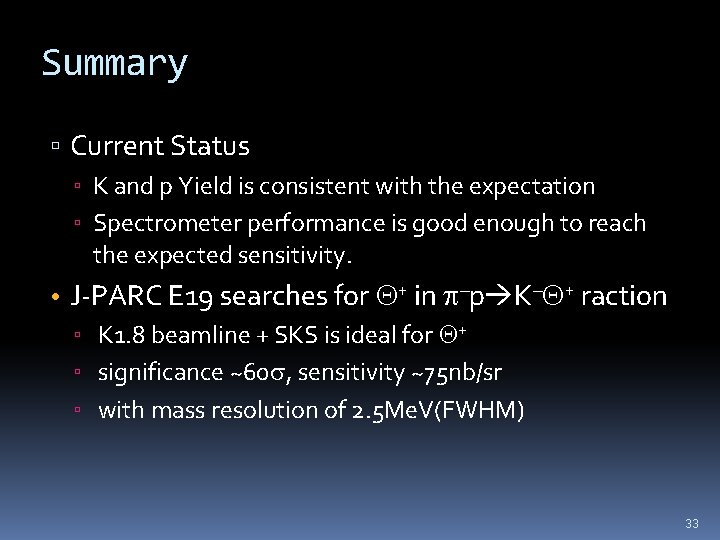 Summary

▫ Current Status
▫ K and p Yield is consistent with the expectation
▫ Spectrometer performance is good enough to reach the expected sensitivity.

• J-PARC E19 searches for $\Theta^+$ in $\pi^- p \rightarrow K^- \Theta^+$ raction
▫ K1.8 beamline + SKS is ideal for $\Theta^+$
▫ significance ~60$\sigma$, sensitivity ~75nb/sr
▫ with mass resolution of 2.5MeV(FWHM)

33